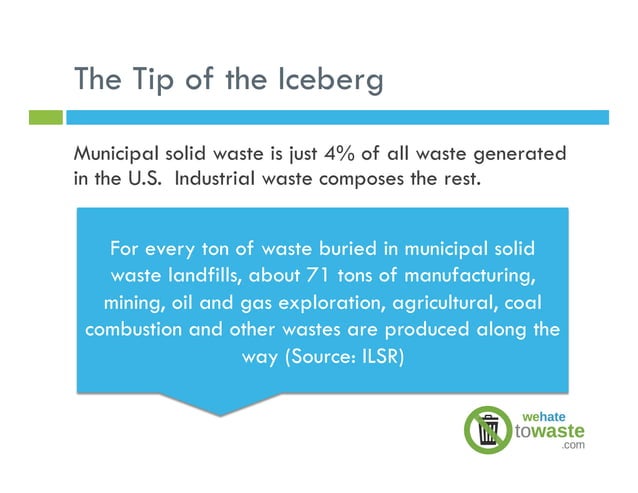 The Tip of the Iceberg

Municipal solid waste is just 4% of all waste generated in the U.S. Industrial waste composes the rest.

For every ton of waste buried in municipal solid waste landfills, about 71 tons of manufacturing, mining, oil and gas exploration, agricultural, coal combustion and other wastes are produced along the way (Source: ILSR)

wehate towaste .com